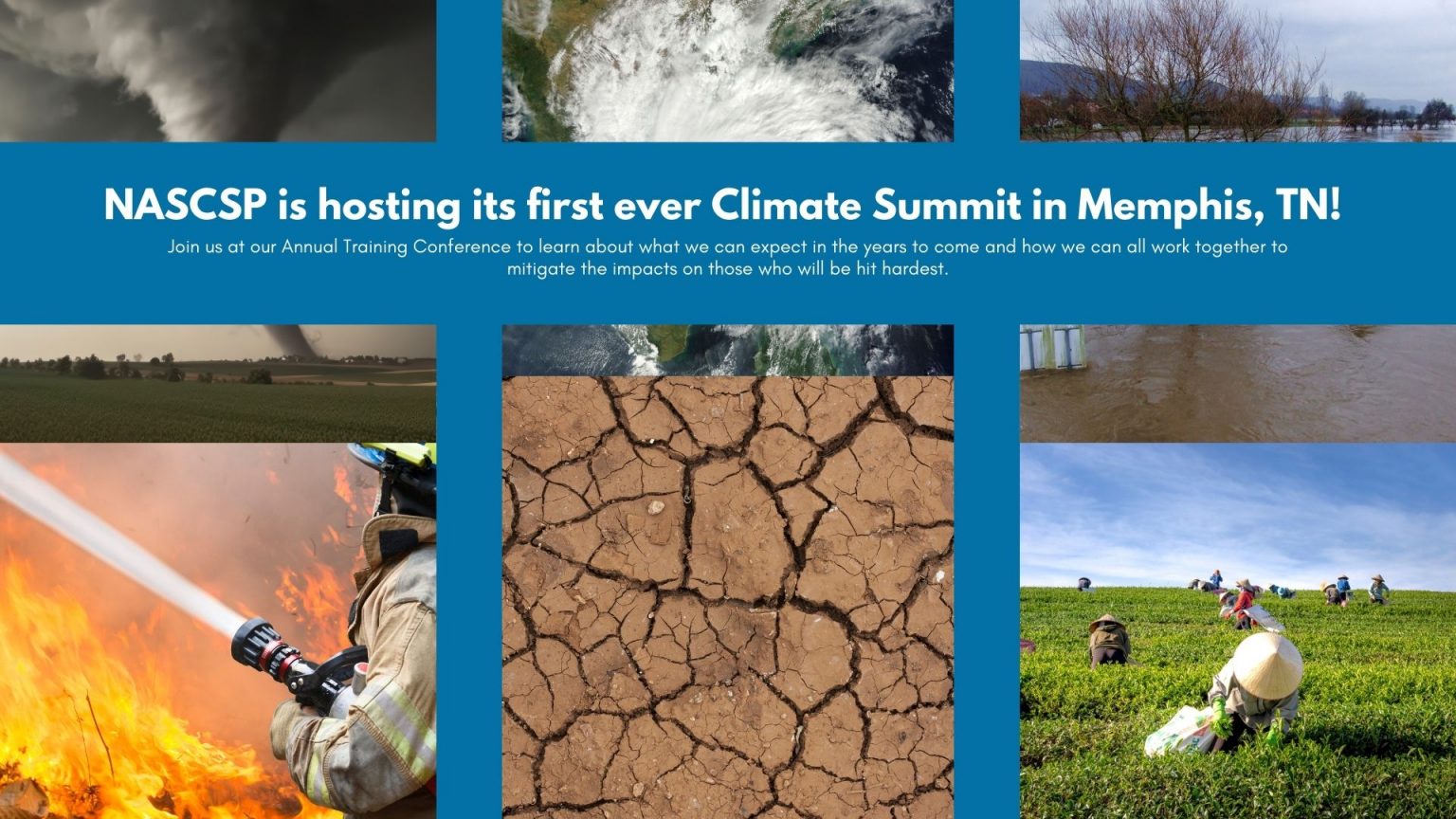 NASCSP is hosting its first ever Climate Summit in Memphis, TN!

Join us at our Annual Training Conference to learn about what we can expect in the years to come and how we can all work together to mitigate the impacts on those who will be hit hardest.